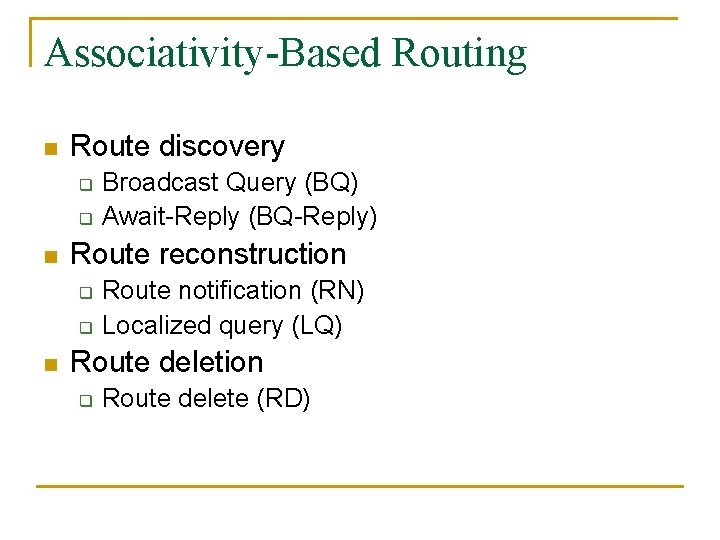 Associativity-Based Routing

- Route discovery
  - Broadcast Query (BQ)
  - Await-Reply (BQ-Reply)
- Route reconstruction
  - Route notification (RN)
  - Localized query (LQ)
- Route deletion
  - Route delete (RD)